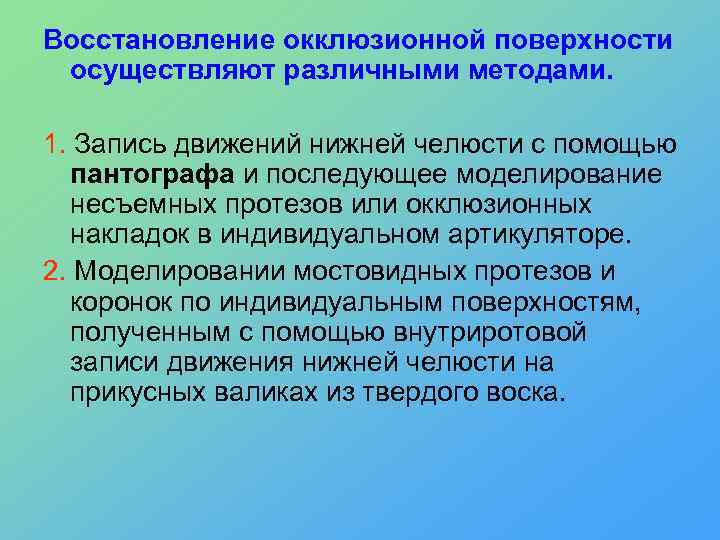 Восстановление окклюзионной поверхности осуществляют различными методами.

1. Запись движений нижней челюсти с помощью пантографа и последующее моделирование несъемных протезов или окклюзионных накладок в индивидуальном артикуляторе.

2. Моделировании мостовидных протезов и коронок по индивидуальным поверхностям, полученным с помощью внутриротовой записи движения нижней челюсти на прикусных валиках из твердого воска.